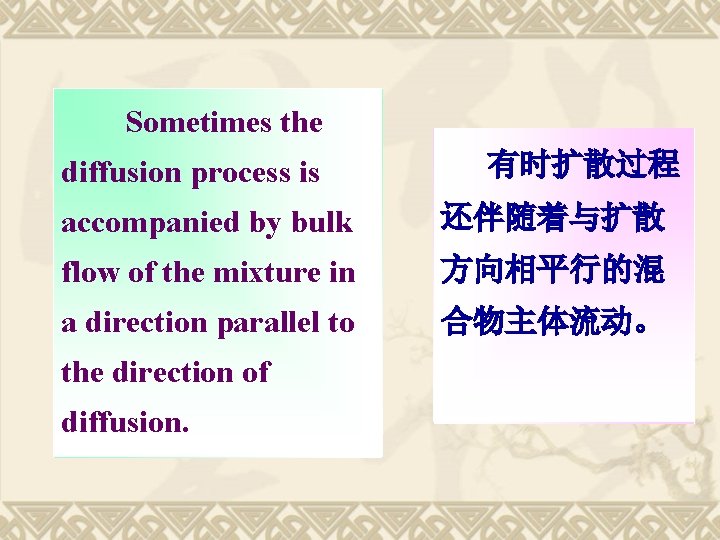 Sometimes the diffusion process is accompanied by bulk flow of the mixture in a direction parallel to the direction of diffusion.

有时扩散过程还伴随着与扩散方向相平行的混合物主体流动。